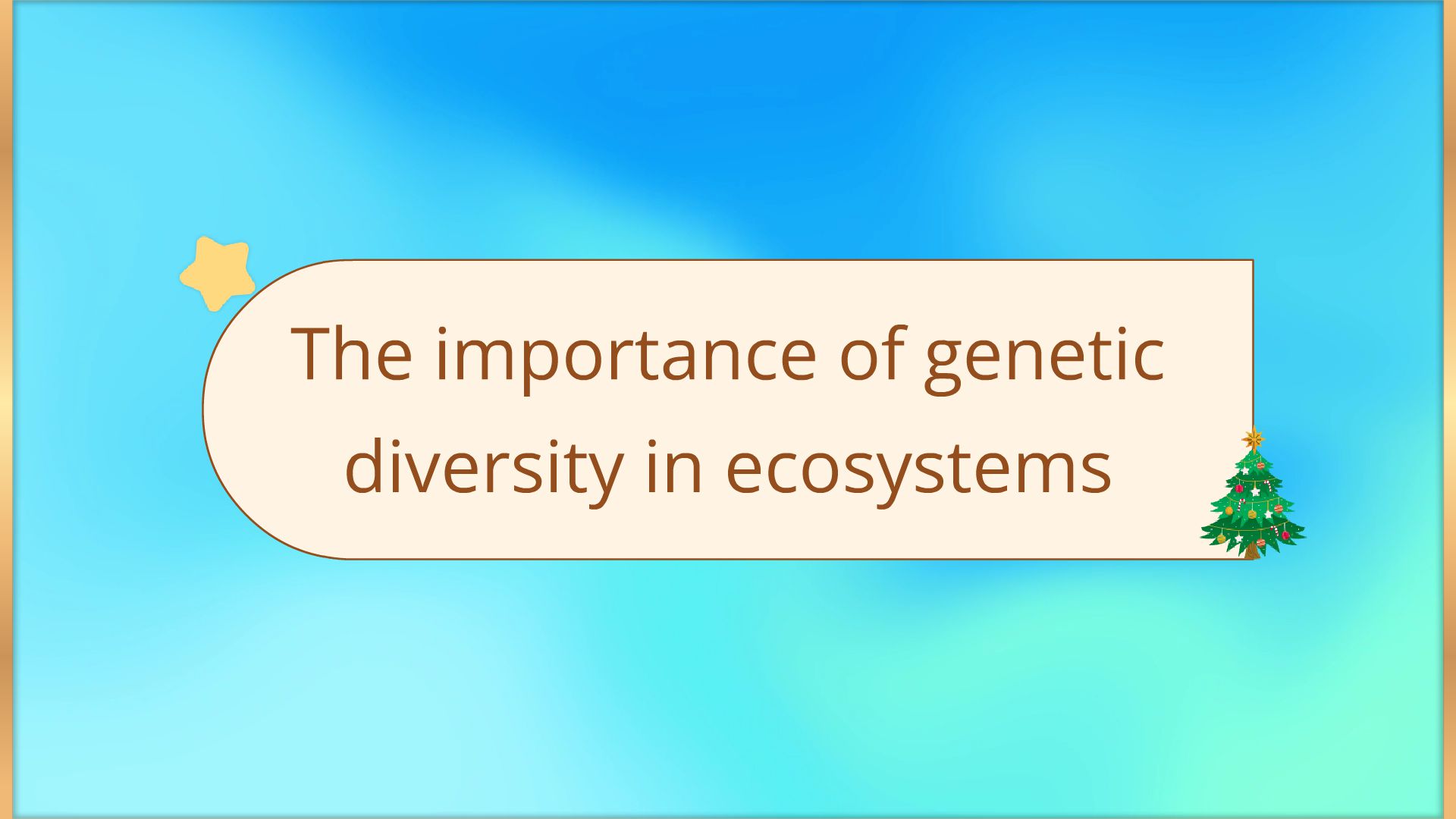 The importance of genetic diversity in ecosystems